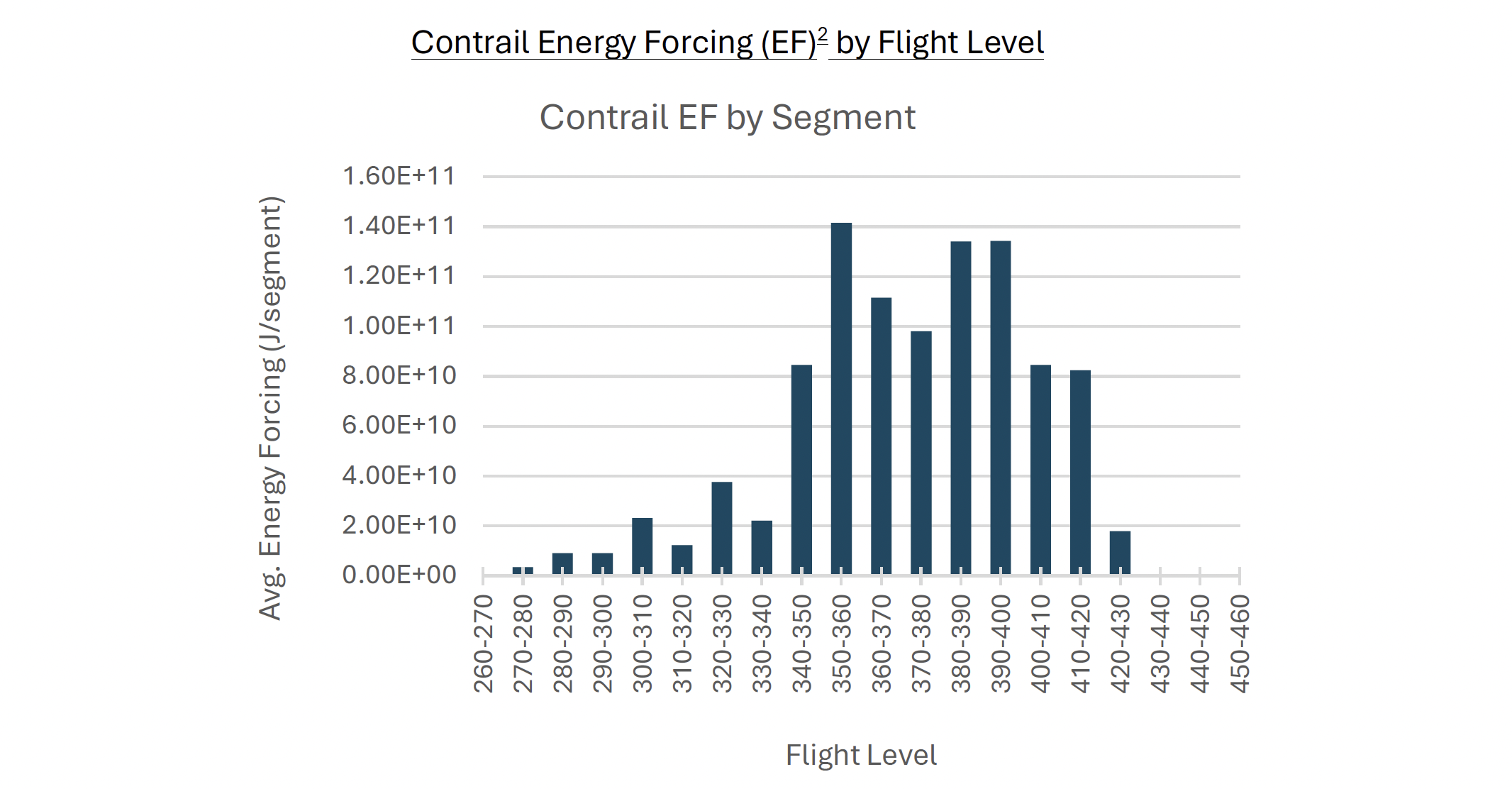 Contrail Energy Forcing (EF)$^2$ by Flight Level

Contrail EF by Segment

Avg. Energy Forcing (J/segment)

1.60E+11
1.40E+11
1.20E+11
1.00E+11
8.00E+10
6.00E+10
4.00E+10
2.00E+10
0.00E+00

260-270
270-280
280-290
290-300
300-310
310-320
320-330
330-340
340-350
350-360
360-370
370-380
380-390
390-400
400-410
410-420
420-430
430-440
440-450
450-460

Flight Level